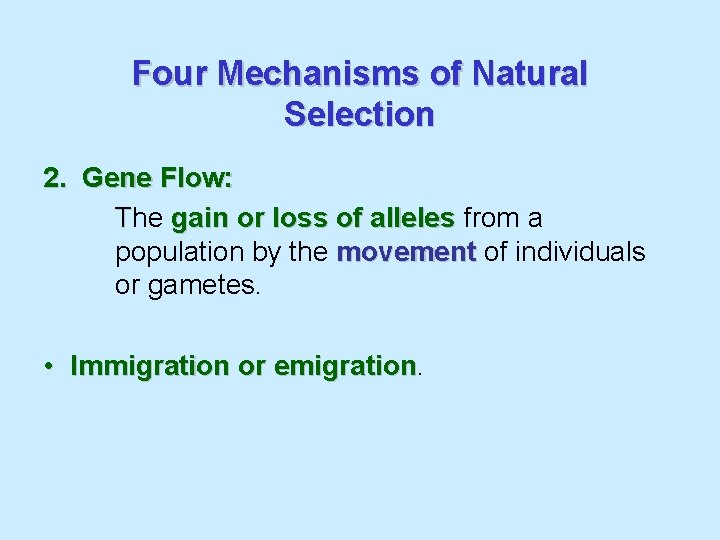 Four Mechanisms of Natural Selection

2. Gene Flow:

The gain or loss of alleles from a population by the movement of individuals or gametes.

• Immigration or emigration.